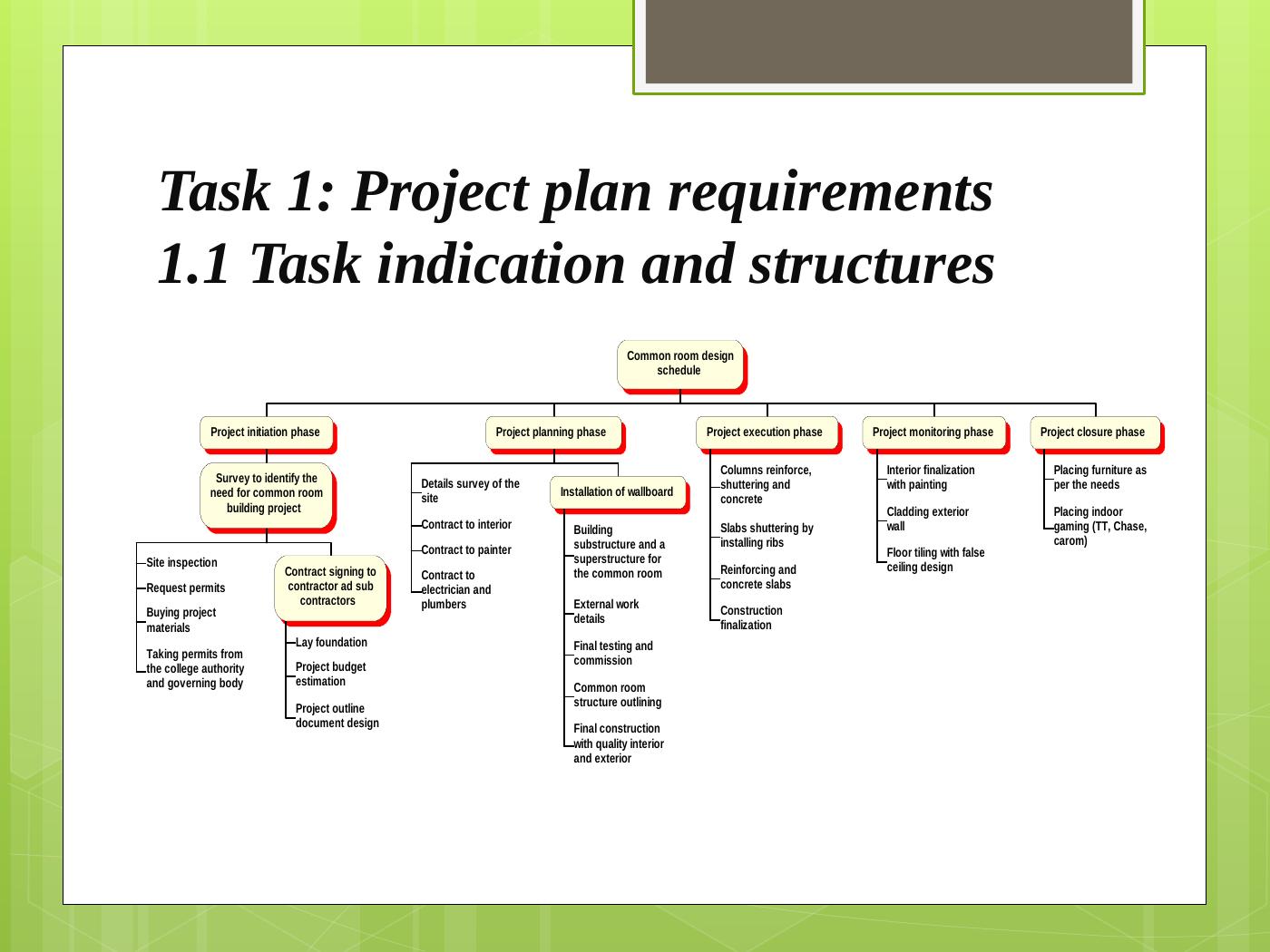 Task 1: Project plan requirements
1.1 Task indication and structures

Common room design schedule

Project initiation phase

Survey to identify the need for common room building project

Site inspection

Request permits

Buying project materials

Taking permits from the college authority and governing body

Contract signing to contractor ad sub contractors

Lay foundation

Project budget estimation

Project outline document design

Project planning phase

Details survey of the site

Contract to interior

Contract to painter

Contract to electrician and plumbers

Installation of wallboard

Building substructure and a superstructure for the common room

External work details

Final testing and commission

Common room structure outlining

Final construction with quality interior and exterior

Project execution phase

Columns reinforce, shuttering and concrete

Slabs shuttering by installing ribs

Reinforcing and concrete slabs

Construction finalization

Project monitoring phase

Interior finalization with painting

Cladding exterior wall

Floor tiling with false ceiling design

Project closure phase

Placing furniture as per the needs

Placing indoor gaming (TT, Chase, carom)